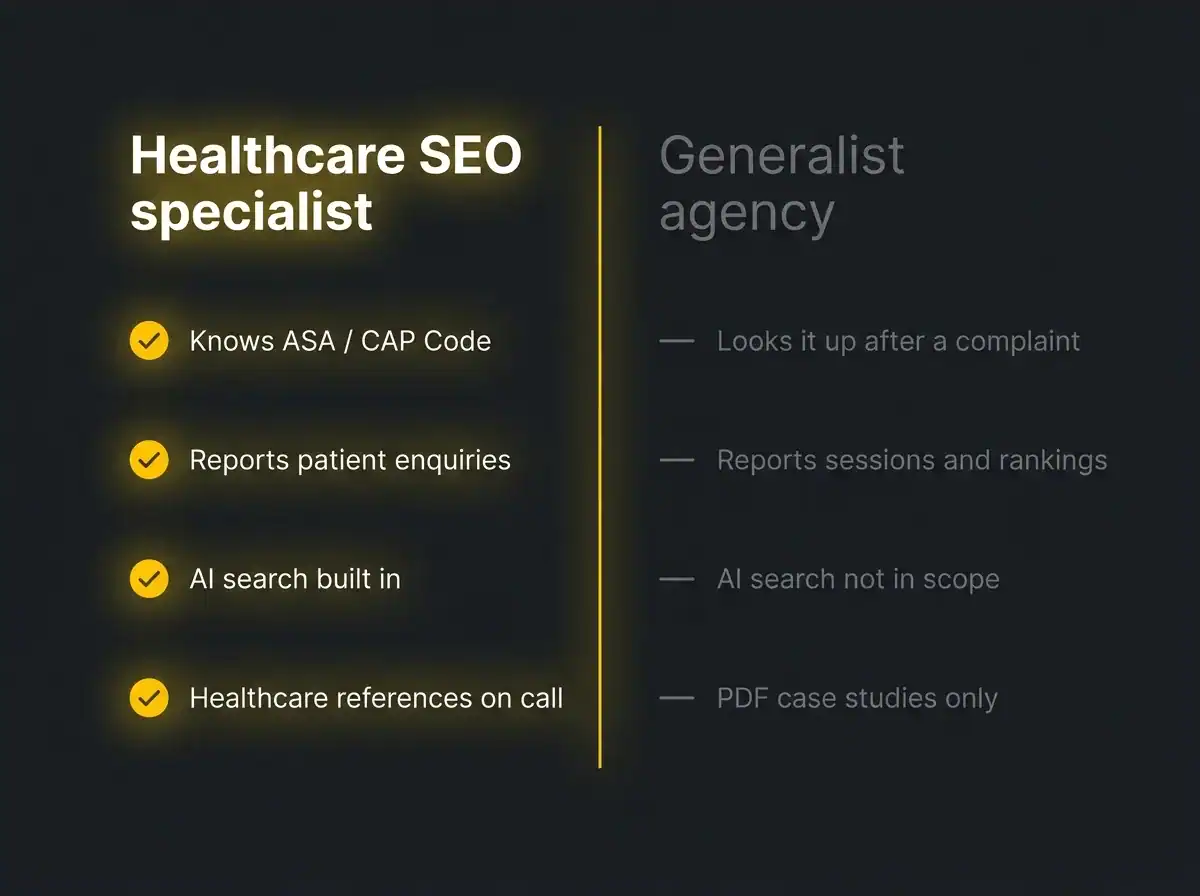 Healthcare SEO specialist

Knows ASA / CAP Code

Reports patient enquiries

AI search built in

Healthcare references on call

Generalist agency

— Looks it up after a complaint

— Reports sessions and rankings

— AI search not in scope

— PDF case studies only